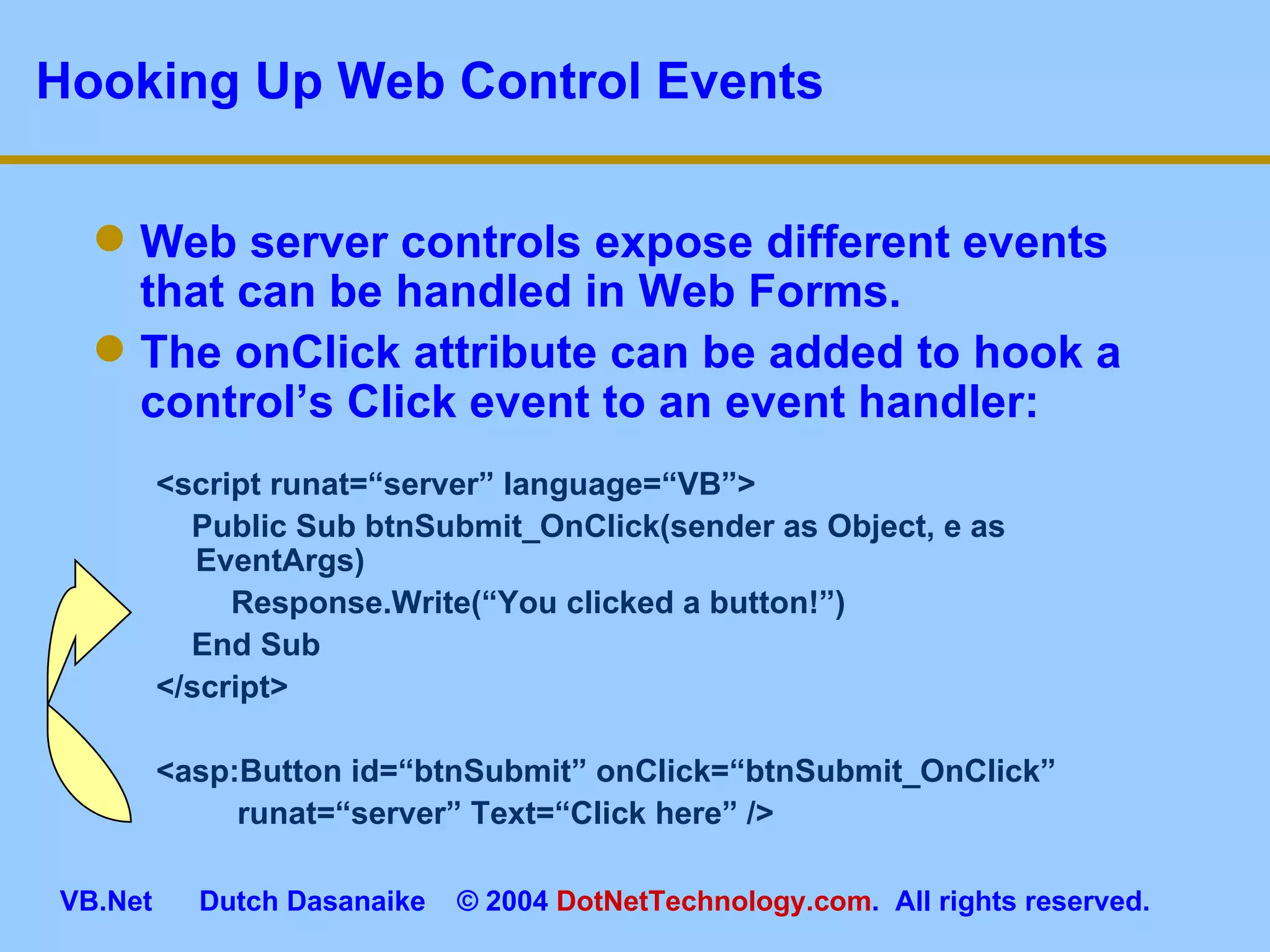 Hooking Up Web Control Events

- Web server controls expose different events that can be handled in Web Forms.
- The onClick attribute can be added to hook a control’s Click event to an event handler:

<script runat=“server” language=“VB”>
Public Sub btnSubmit_OnClick(sender as Object, e as EventArgs)
Response.Write(“You clicked a button!”)
End Sub
</script>

<asp:Button id=“btnSubmit” onClick=“btnSubmit_OnClick”
runat=“server” Text=“Click here” />

VB.Net Dutch Dasanaike © 2004 DotNetTechnology.com. All rights reserved.